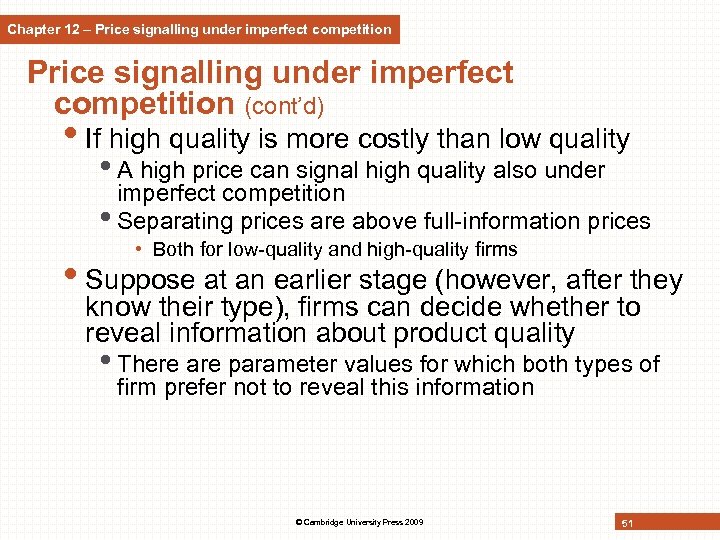 Chapter 12 – Price signalling under imperfect competition

Price signalling under imperfect competition (cont'd)

• If high quality is more costly than low quality
  • A high price can signal high quality also under imperfect competition
  • Separating prices are above full-information prices
    • Both for low-quality and high-quality firms
• Suppose at an earlier stage (however, after they know their type), firms can decide whether to reveal information about product quality
  • There are parameter values for which both types of firm prefer not to reveal this information

© Cambridge University Press 2009

51